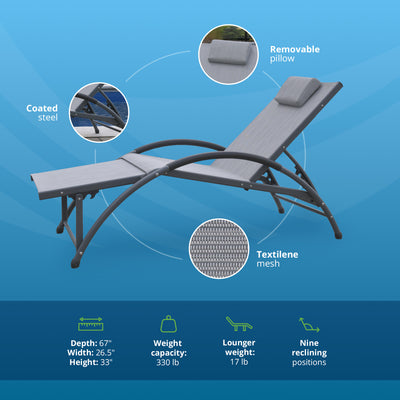 Removable
pillow

Coated
steel

Textilene
mesh

Depth: 67"
Width: 26.5"
Height: 33"

Weight
capacity:
330 lb

Lounger
weight:
17 lb

Nine
reclining
positions